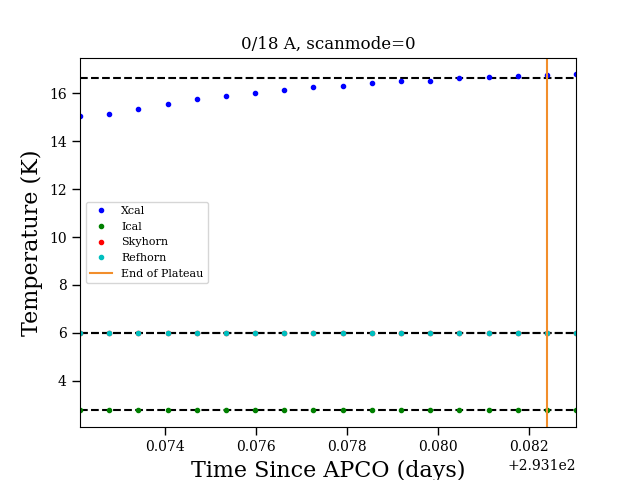 0/18 A, scanmode=0

Temperature (K)

16
14
12
10
8
6
4

Xcal
Ical
Skyhorn
Refhorn
End of Plateau

0.074
0.076
0.078
0.080
0.082
+2.931e2

Time Since APCO (days)